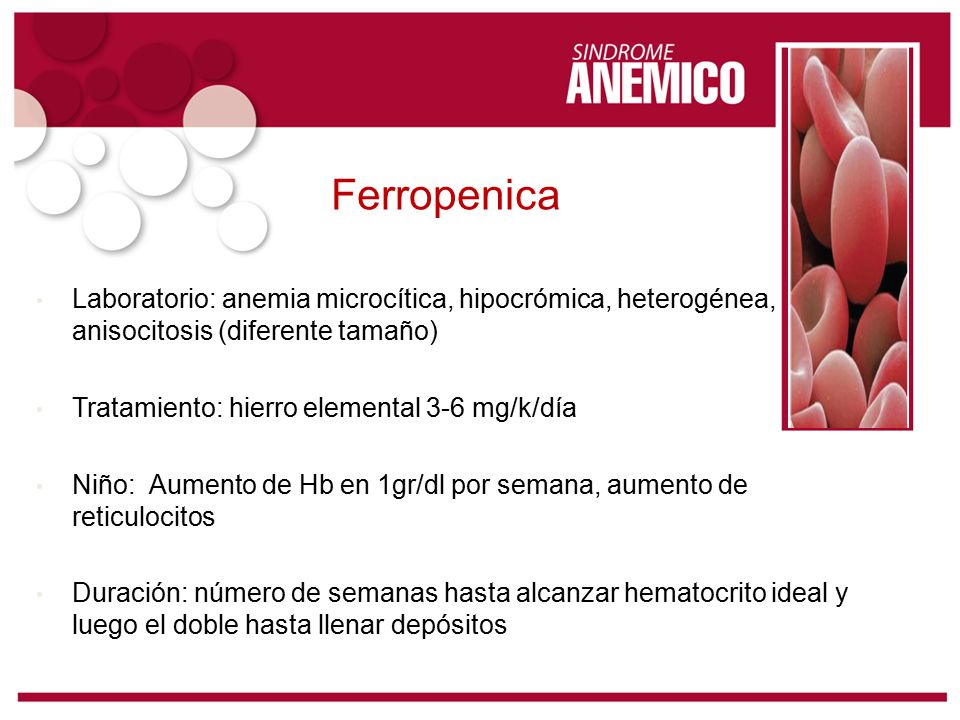 SINDROME
ANEMICO

Ferropenica

• Laboratorio: anemia microcítica, hipocrómica, heterogénea, anisocitosis (diferente tamaño)

• Tratamiento: hierro elemental 3-6 mg/k/día

• Niño: Aumento de Hb en 1gr/dl por semana, aumento de reticulocitos

• Duración: número de semanas hasta alcanzar hematocrito ideal y luego el doble hasta llenar depósitos